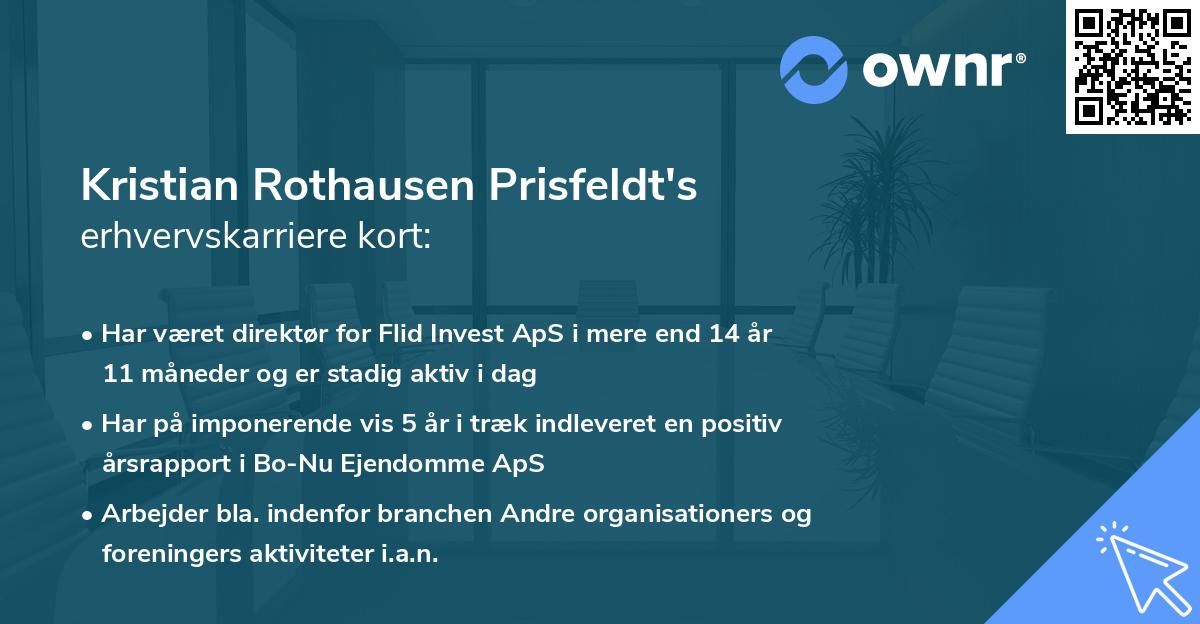 ownr®

Kristian Rothausen Prisfeldt's
erhvervskarriere kort:

• Har været direktør for Flid Invest ApS i mere end 14 år 11 måneder og er stadig aktiv i dag

• Har på imponerende vis 5 år i træk indleveret en positiv årsrapport i Bo-Nu Ejendomme ApS

• Arbejder bla. indenfor branchen Andre organisationers og foreningers aktiviteter i.a.n.